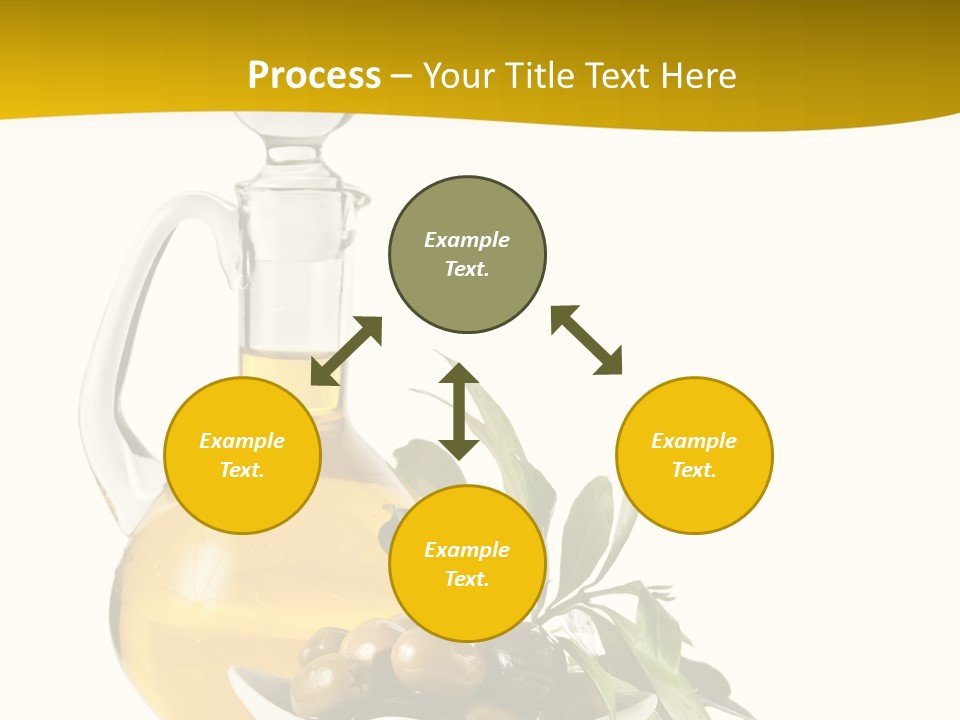 Process – Your Title Text Here

Example Text.

Example Text.

Example Text.

Example Text.